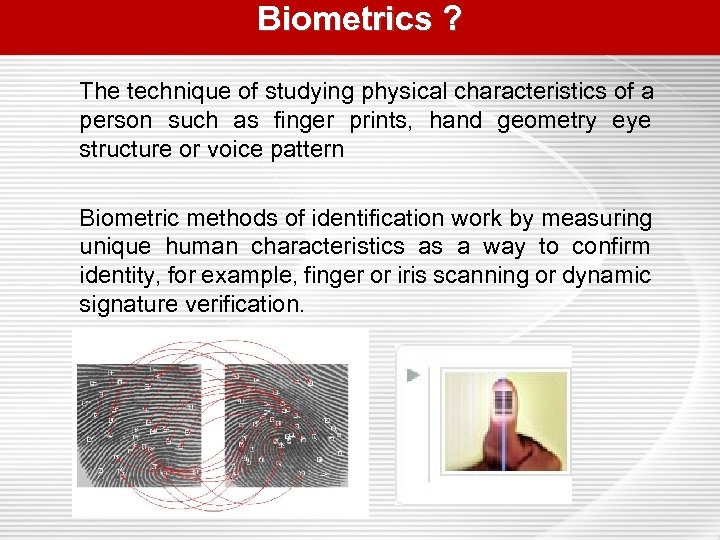 Biometrics ?

The technique of studying physical characteristics of a person such as finger prints, hand geometry eye structure or voice pattern

Biometric methods of identification work by measuring unique human characteristics as a way to confirm identity, for example, finger or iris scanning or dynamic signature verification.